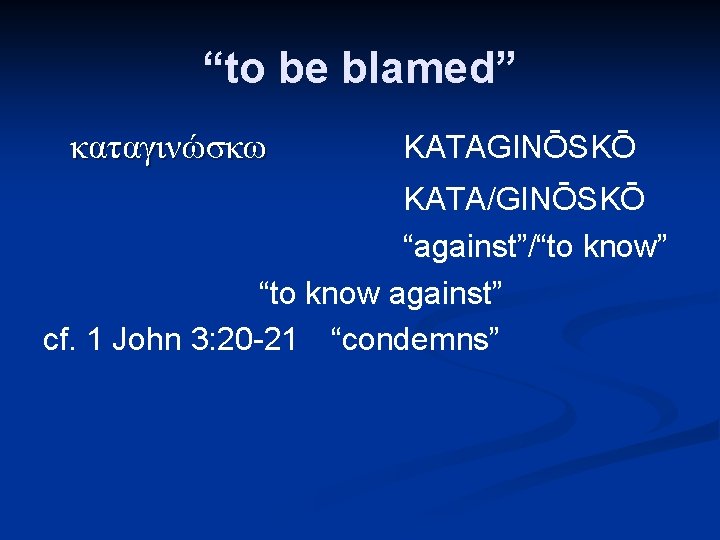 “to be blamed”

καταγινώσκω

KATAGINŌSKŌ

KATA/GINŌSKŌ

“against”/“to know”

“to know against”

cf. 1 John 3:20-21 “condemns”